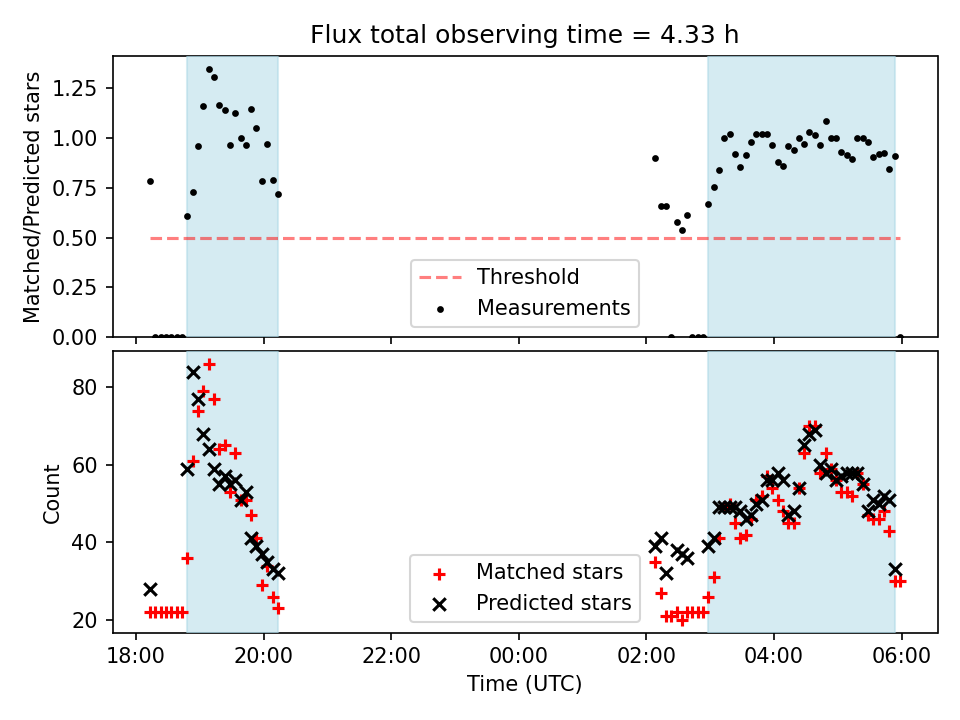 Flux total observing time = 4.33 h

Matched/Predicted stars

1.25
1.00
0.75
0.50
0.25
0.00

Threshold
Measurements

Count

80
60
40
20

Matched stars
Predicted stars

18:00
20:00
22:00
00:00
02:00
04:00
06:00

Time (UTC)